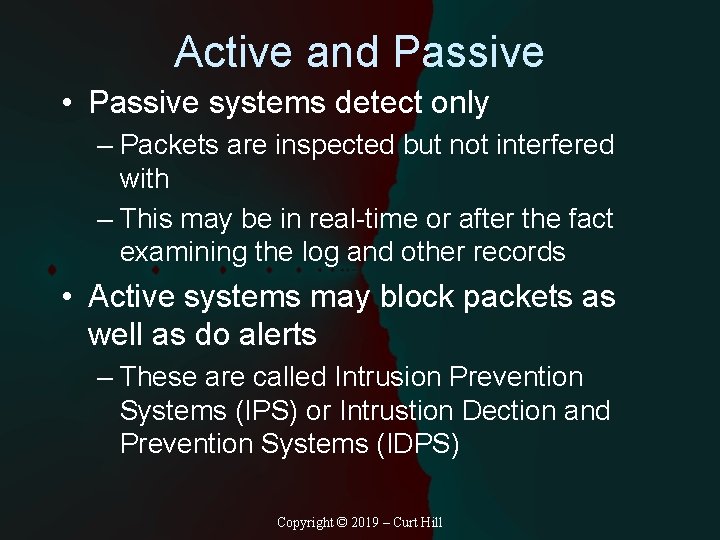 Active and Passive

• Passive systems detect only
– Packets are inspected but not interfered with
– This may be in real-time or after the fact examining the log and other records

• Active systems may block packets as well as do alerts
– These are called Intrusion Prevention Systems (IPS) or Intrustion Dection and Prevention Systems (IDPS)

Copyright © 2019 – Curt Hill